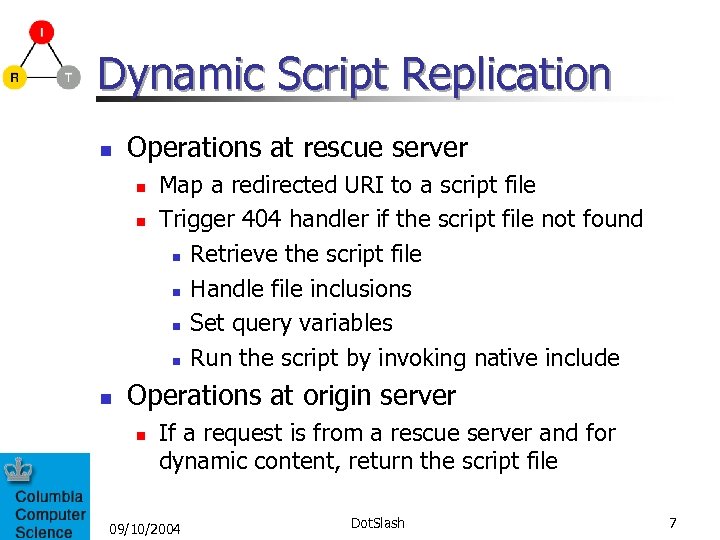 I
R
T

Dynamic Script Replication

- Operations at rescue server
  - Map a redirected URI to a script file
  - Trigger 404 handler if the script file not found
    - Retrieve the script file
    - Handle file inclusions
    - Set query variables
    - Run the script by invoking native include
- Operations at origin server
  - If a request is from a rescue server and for dynamic content, return the script file

Columbia Computer Science

09/10/2004

DotSlash

7